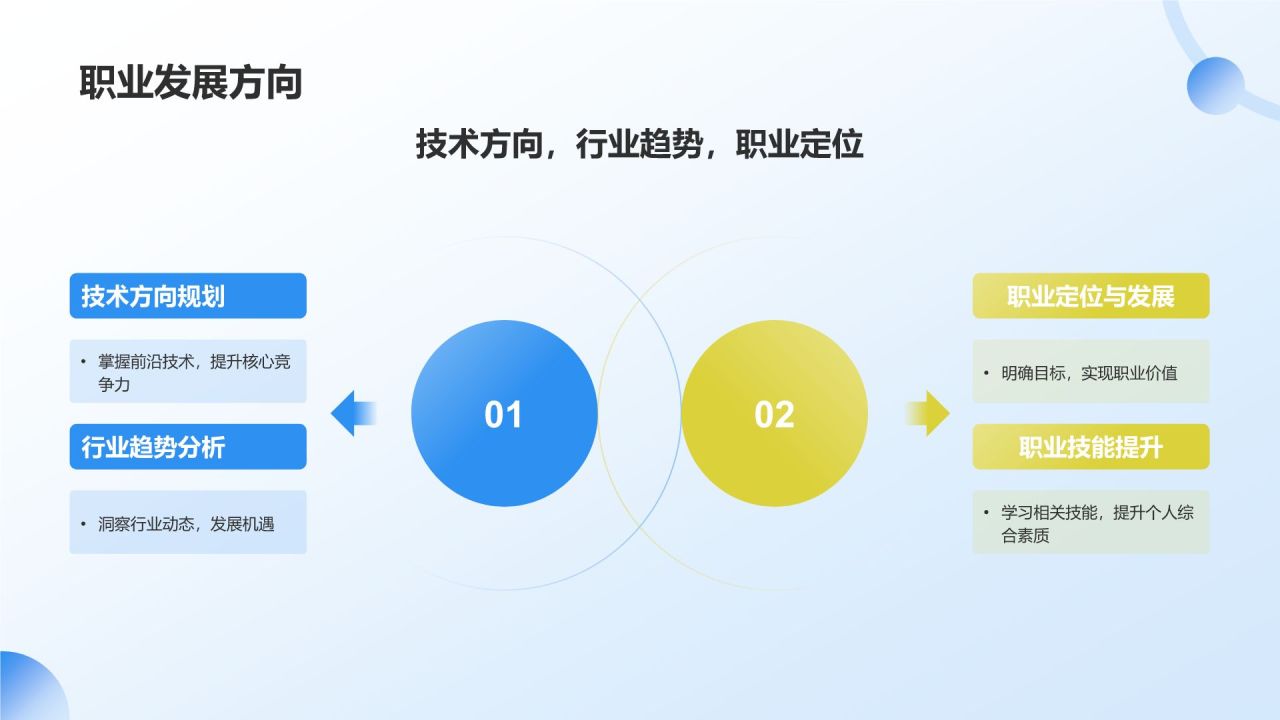 职业发展方向

技术方向，行业趋势，职业定位

技术方向规划

• 掌握前沿技术，提升核心竞争力

行业趋势分析

• 洞察行业动态，发展机遇

01

02

职业定位与发展

• 明确目标，实现职业价值

职业技能提升

• 学习相关技能，提升个人综合素质